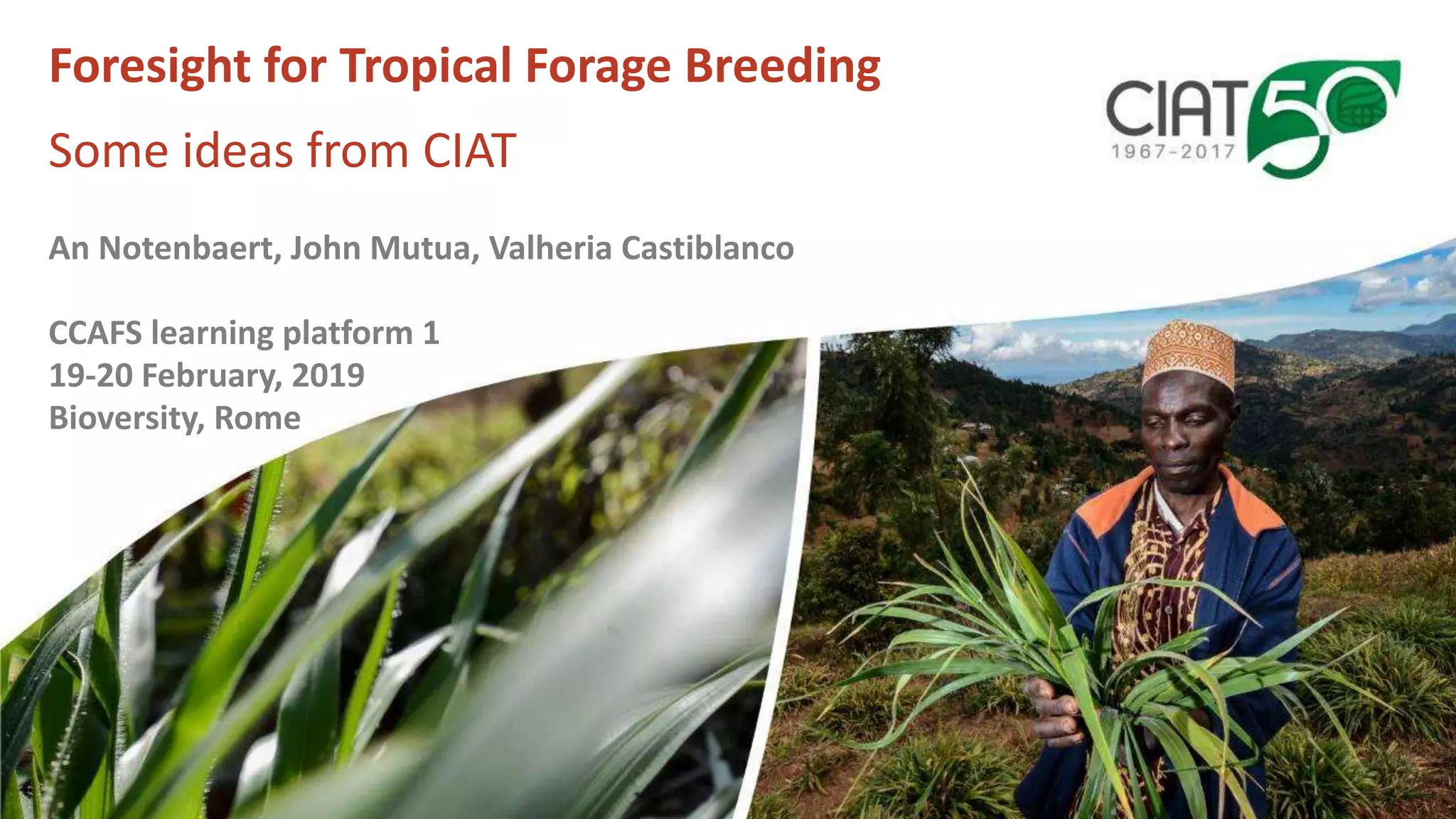 Foresight for Tropical Forage Breeding

Some ideas from CIAT

CIAT 50
1967-2017

An Notenbaert, John Mutua, Valheria Castiblanco

CCAFS learning platform 1
19-20 February, 2019
Bioversity, Rome